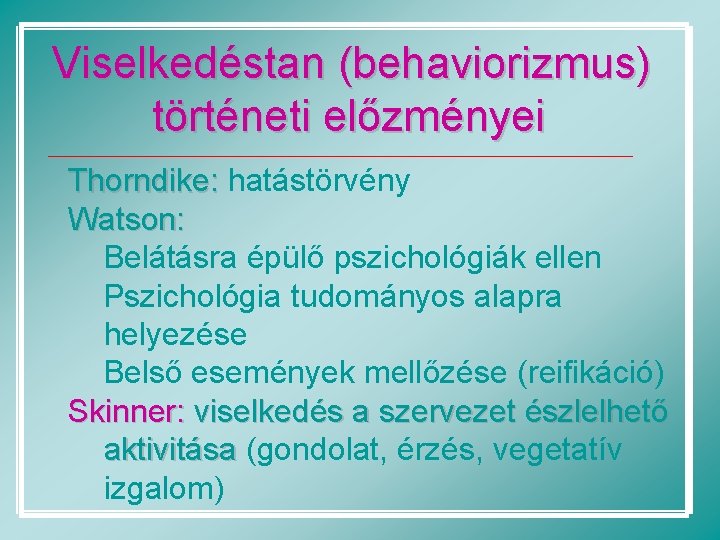 Viselkedéstan (behaviorizmus) történeti előzményei

Thorndike: hatástörvény
Watson:
Belátásra épülő pszichológiák ellen
Pszichológia tudományos alapra helyezése
Belső események mellőzése (reifikáció)
Skinner: viselkedés a szervezet észlelhető aktivitása (gondolat, érzés, vegetatív izgalom)